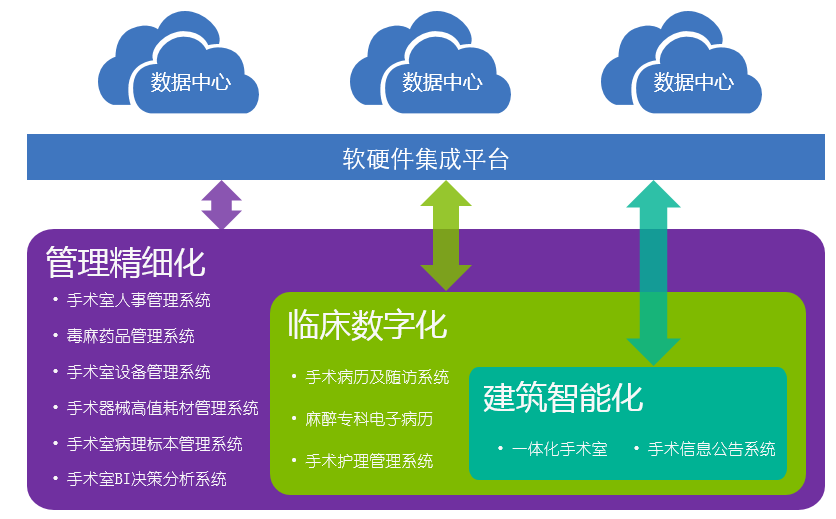 数据中心

数据中心

数据中心

软硬件集成平台

管理精细化

• 手术室人事管理系统
• 毒麻药品管理系统
• 手术室设备管理系统
• 手术器械高值耗材管理系统
• 手术室病理标本管理系统
• 手术室BI决策分析系统

临床数字化

• 手术病历及随访系统
• 麻醉专科电子病历
• 手术护理管理系统

建筑智能化

• 一体化手术室
• 手术信息公告系统